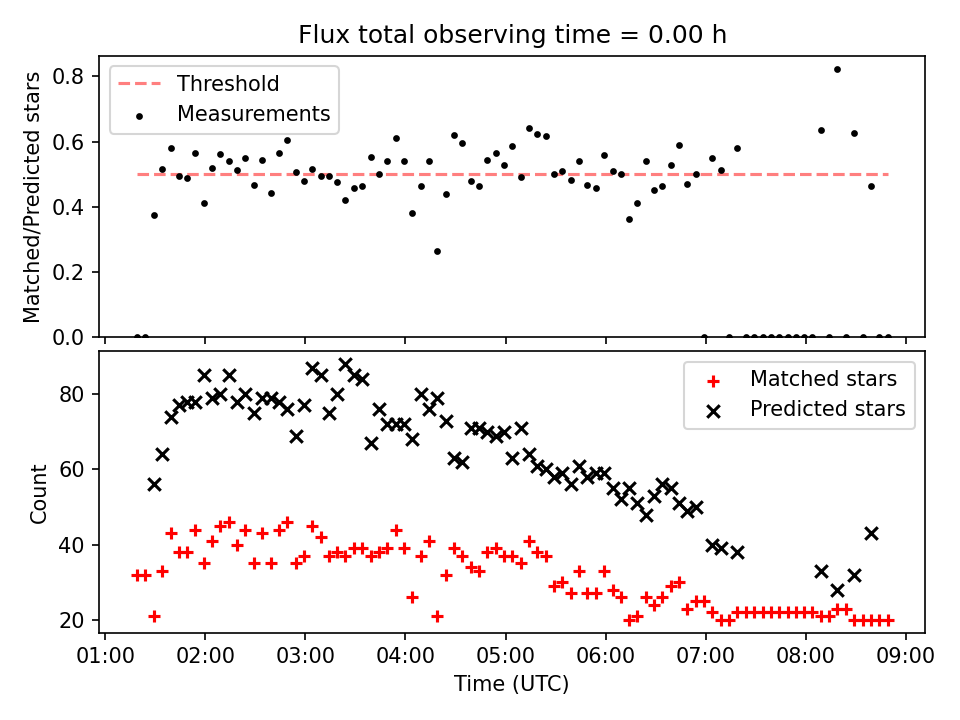 Flux total observing time = 0.00 h

Threshold
Measurements

Matched/Predicted stars
0.8
0.6
0.4
0.2
0.0

Matched stars
Predicted stars

Count
80
60
40
20

01:00 02:00 03:00 04:00 05:00 06:00 07:00 08:00 09:00
Time (UTC)